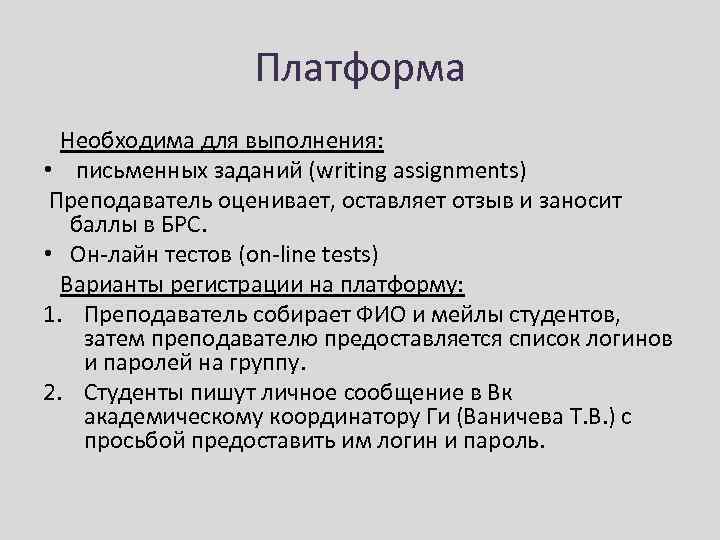 Платформа

Необходима для выполнения:

• письменных заданий (writing assignments)

Преподаватель оценивает, оставляет отзыв и заносит баллы в БРС.

• Он-лайн тестов (on-line tests)

Варианты регистрации на платформу:

1. Преподаватель собирает ФИО и мейлы студентов, затем преподавателю предоставляется список логинов и паролей на группу.

2. Студенты пишут личное сообщение в Вк академическому координатору Ги (Ваничева Т.В.) с просьбой предоставить им логин и пароль.